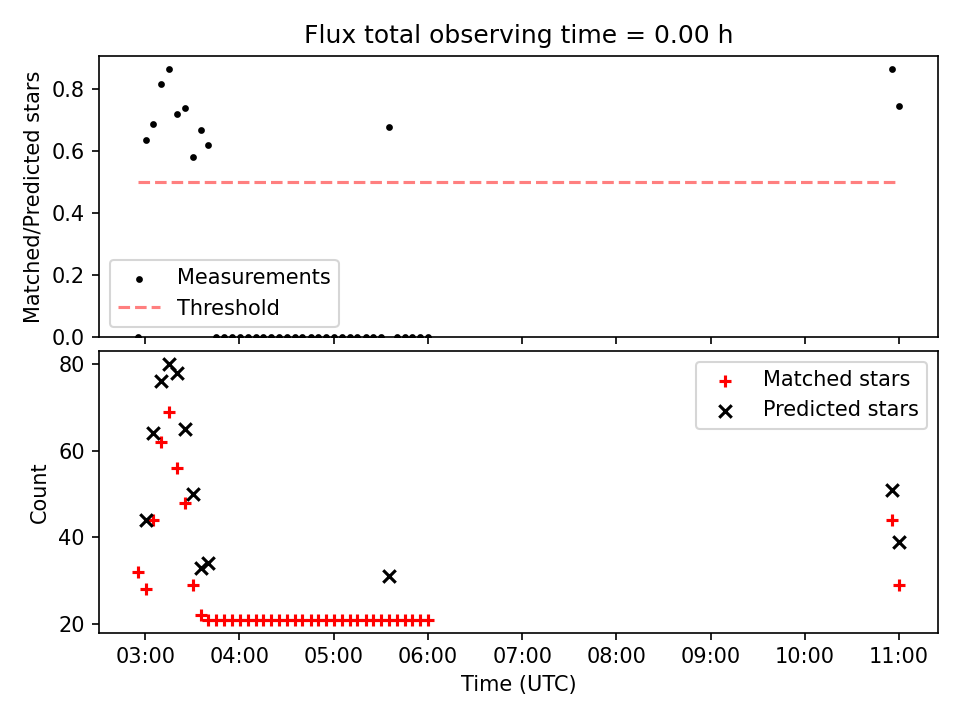 Flux total observing time = 0.00 h

Matched/Predicted stars

0.8
0.6
0.4
0.2
0.0

Measurements
Threshold

Count

80
60
40
20

Matched stars
Predicted stars

03:00
04:00
05:00
06:00
07:00
08:00
09:00
10:00
11:00

Time (UTC)